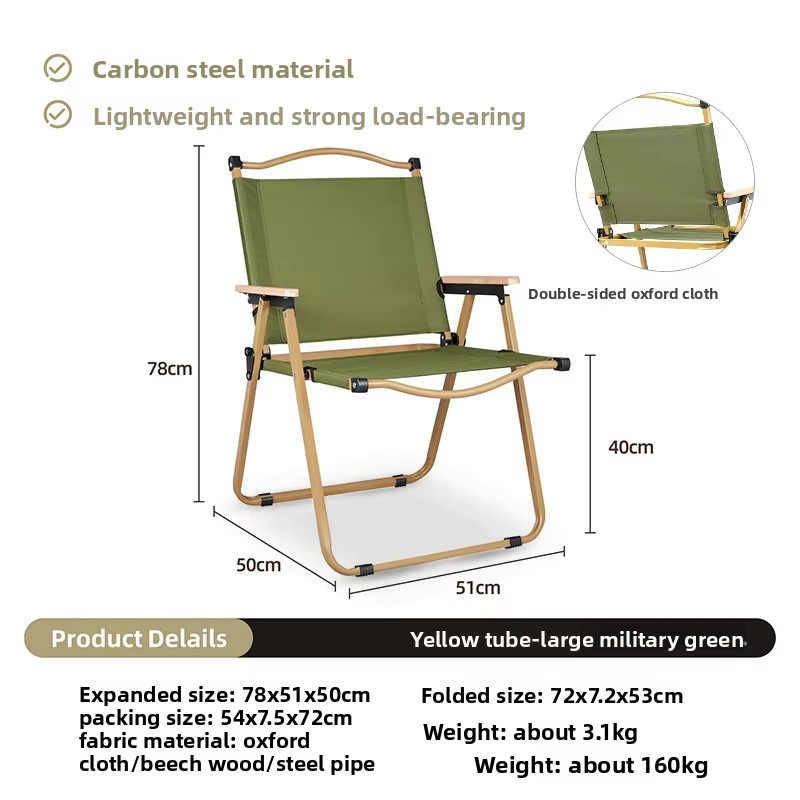 Carbon steel material

Lightweight and strong load-bearing

Double-sided oxford cloth

78cm

40cm

50cm

51cm

Product Delails

Yellow tube-large military green

Expanded size: 78x51x50cm
packing size: 54x7.5x72cm
fabric material: oxford cloth/beech wood/steel pipe

Folded size: 72x7.2x53cm
Weight: about 3.1kg
Weight: about 160kg